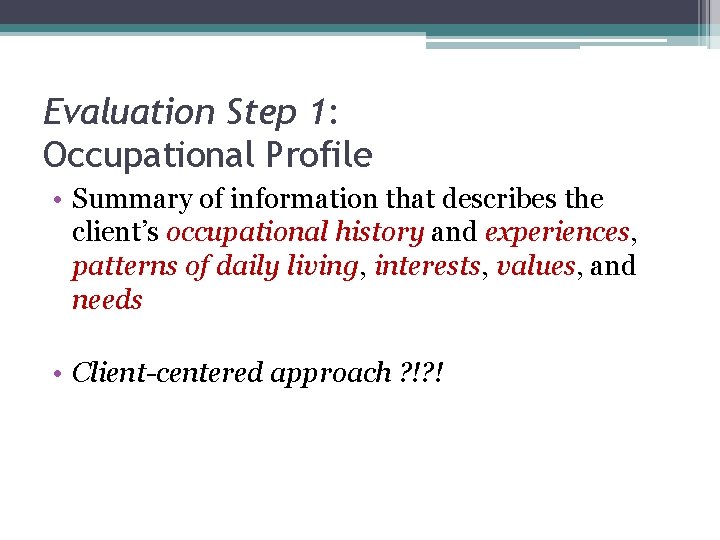 Evaluation Step 1:
Occupational Profile

• Summary of information that describes the client's occupational history and experiences, patterns of daily living, interests, values, and needs

• Client-centered approach ?!?!